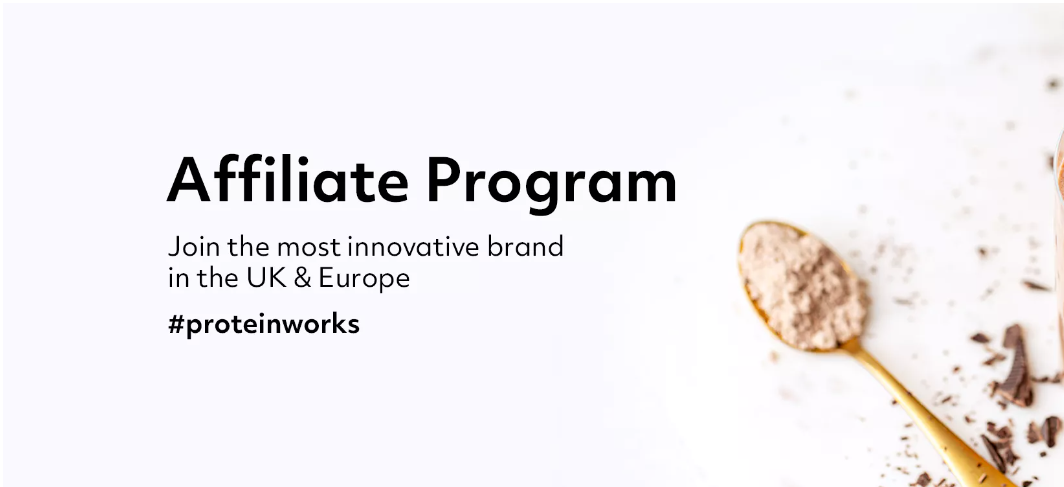 Affiliate Program

Join the most innovative brand in the UK & Europe

#proteinworks